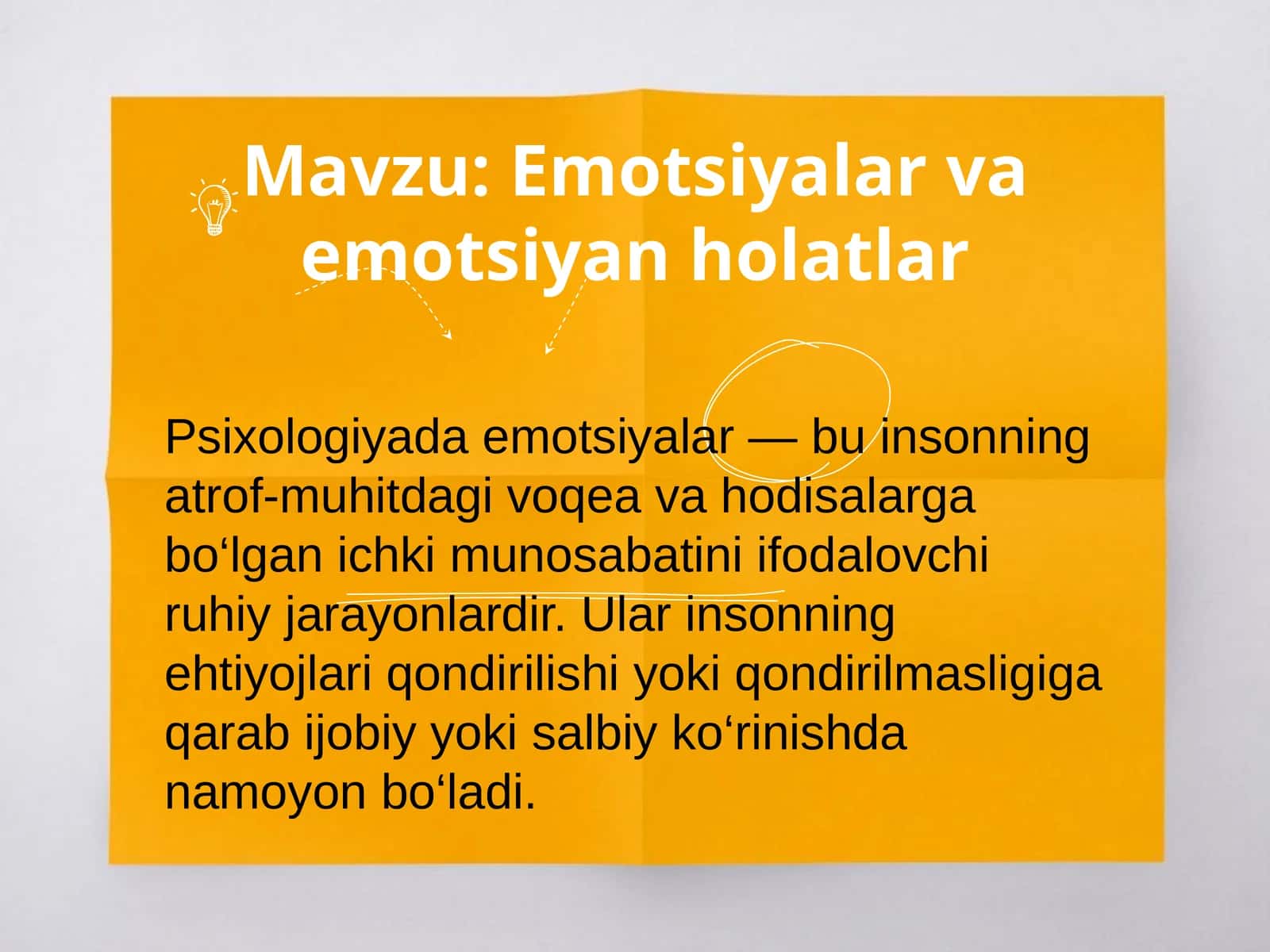 Mavzu: Emotsiyalar va emotsiyan holatlar

Psixologiyada emotsiyalar — bu insonning atrof-muhitdagi voqea va hodisalarga bo‘lgan ichki munosabatini ifodalovchi ruhiy jarayonlardir. Ular insonning ehtiyojlari qondirilishi yoki qondirilmasligiga qarab ijobiy yoki salbiy ko‘rinishda namoyon bo‘ladi.